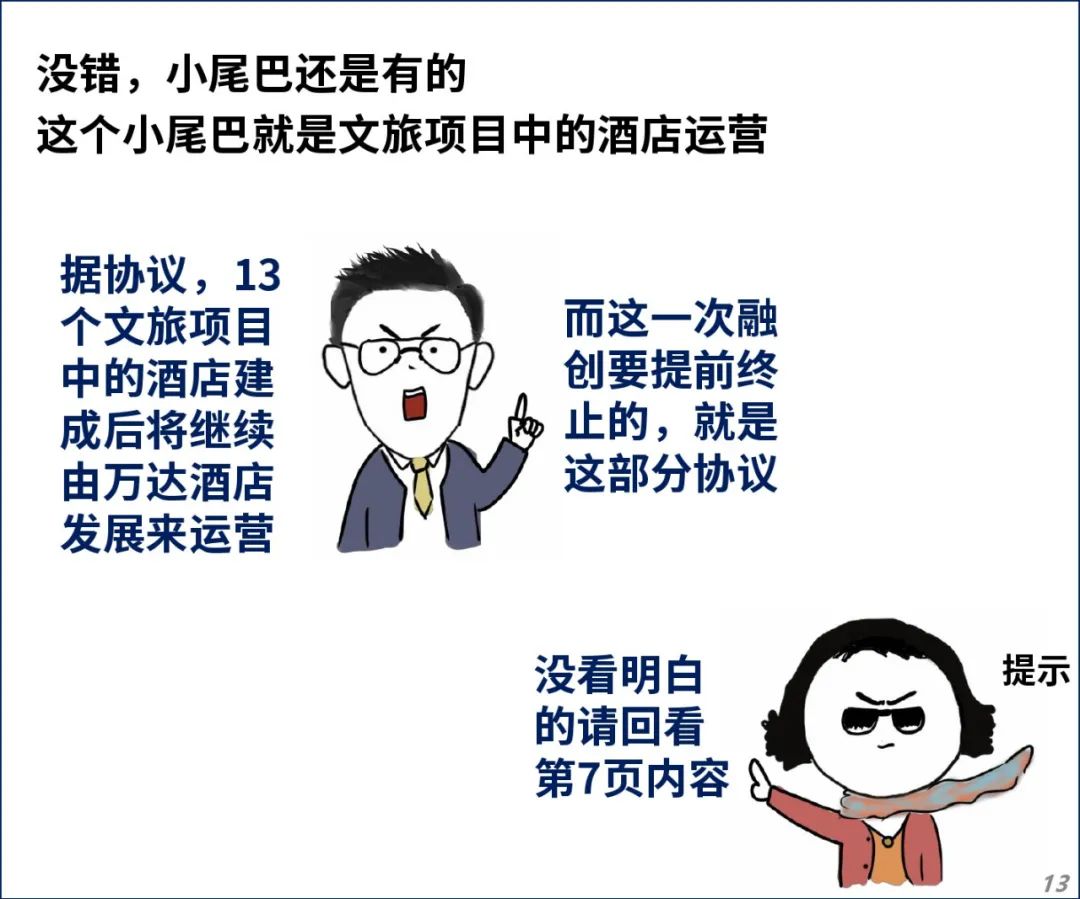 没错，小尾巴还是有的
这个小尾巴就是文旅项目中的酒店运营

据协议，13个文旅项目中的酒店建成后将继续由万达酒店发展来运营

而这一次融创要提前终止的，就是这部分协议

没看明白的请回看第7页内容

提示

13